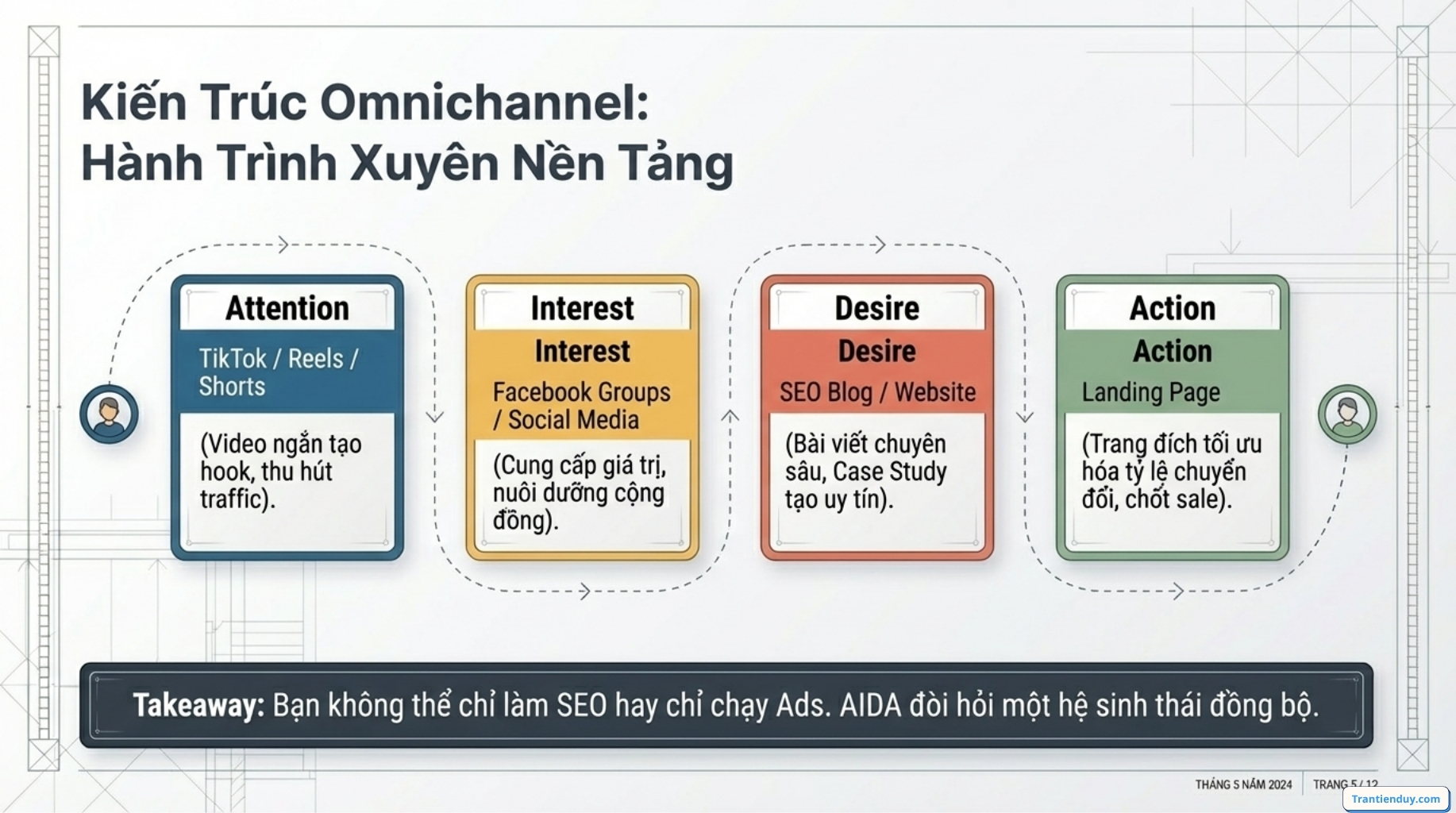 Kiến Trúc Omnichannel: Hành Trình Xuyên Nền Tảng

Attention

TikTok / Reels / Shorts

(Video ngắn tạo hook, thu hút traffic).

Interest

Interest

Facebook Groups / Social Media

(Cung cấp giá trị, nuôi dưỡng cộng đồng).

Desire

Desire

SEO Blog / Website

(Bài viết chuyên sâu, Case Study tạo uy tín).

Action

Action

Landing Page

(Trang đích tối ưu hóa tỷ lệ chuyển đổi, chốt sale).

Takeaway: Bạn không thể chỉ làm SEO hay chỉ chạy Ads. AIDA đòi hỏi một hệ sinh thái đồng bộ.

THÁNG 5 NĂM 2024 TRANG 5 / 12

Trantienduy.com